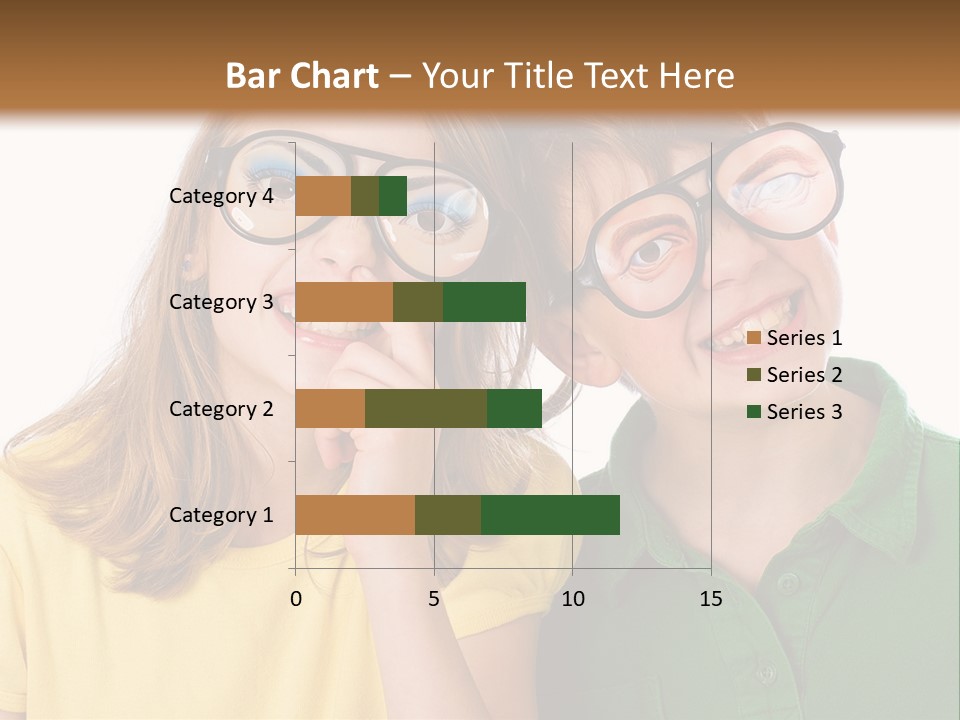 Bar Chart – Your Title Text Here

Category 4
Category 3
Category 2
Category 1

0
5
10
15

Series 1
Series 2
Series 3